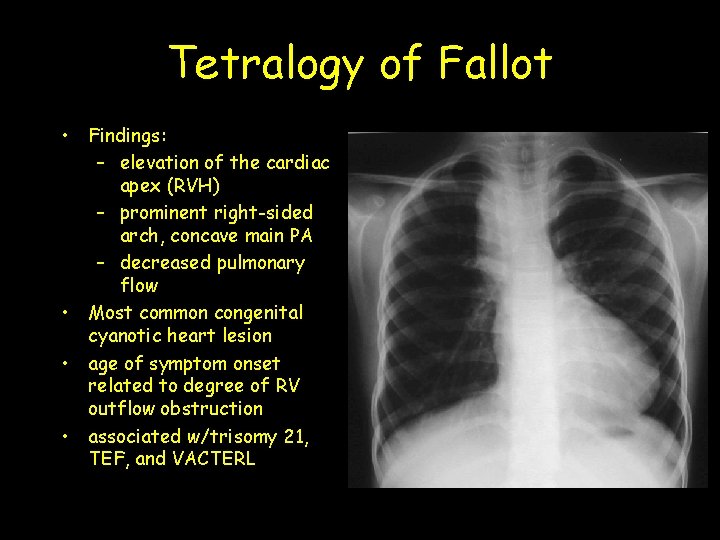 Tetralogy of Fallot

• Findings:
  – elevation of the cardiac apex (RVH)
  – prominent right-sided arch, concave main PA
  – decreased pulmonary flow
• Most common congenital cyanotic heart lesion
• age of symptom onset related to degree of RV outflow obstruction
• associated w/trisomy 21, TEF, and VACTERL